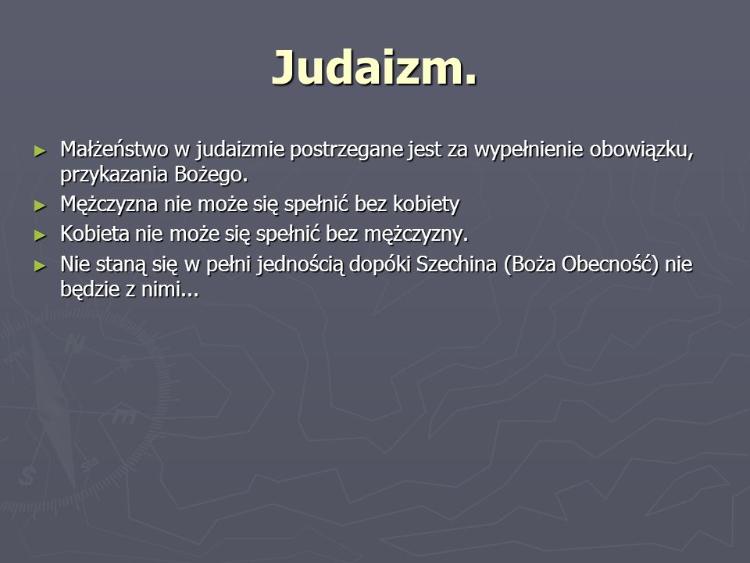 Judaizm.

► Małżeństwo w judaizmie postrzegane jest za wypełnienie obowiązku, przykazania Bożego.
► Mężczyzna nie może się spełnić bez kobiety
► Kobieta nie może się spełnić bez mężczyzny.
► Nie staną się w pełni jednością dopóki Szechina (Boża Obecność) nie będzie z nimi...